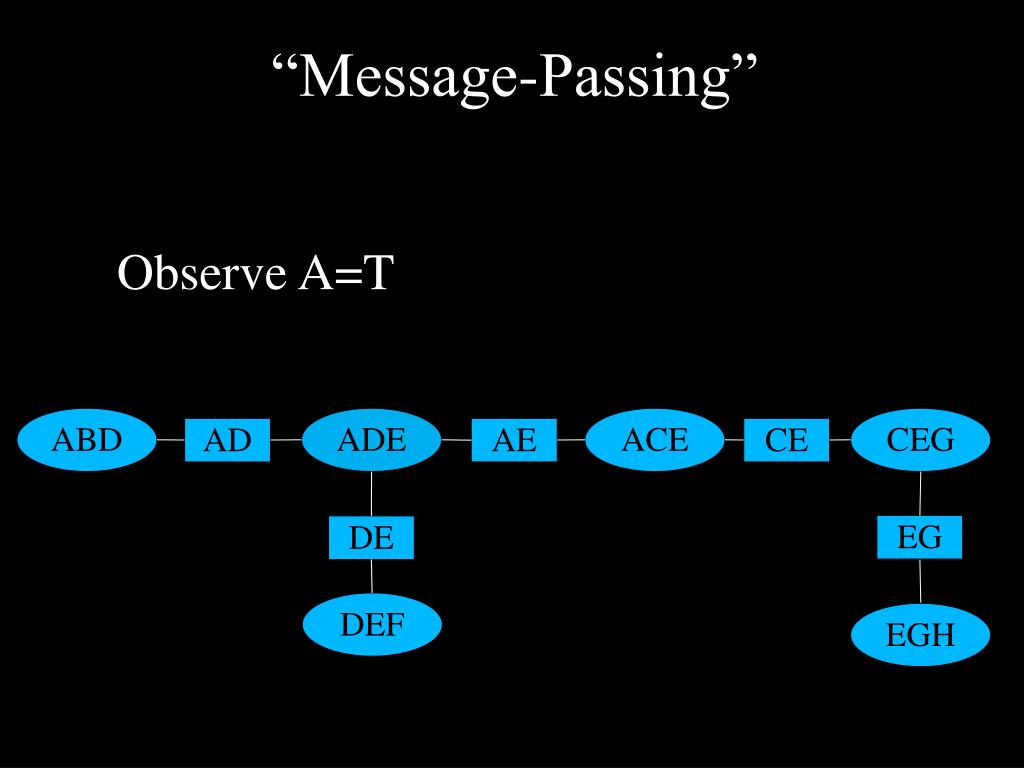 “Message-Passing”

Observe A=T

ABD AD ADE AE ACE CE CEG

DE EG

DEF EGH